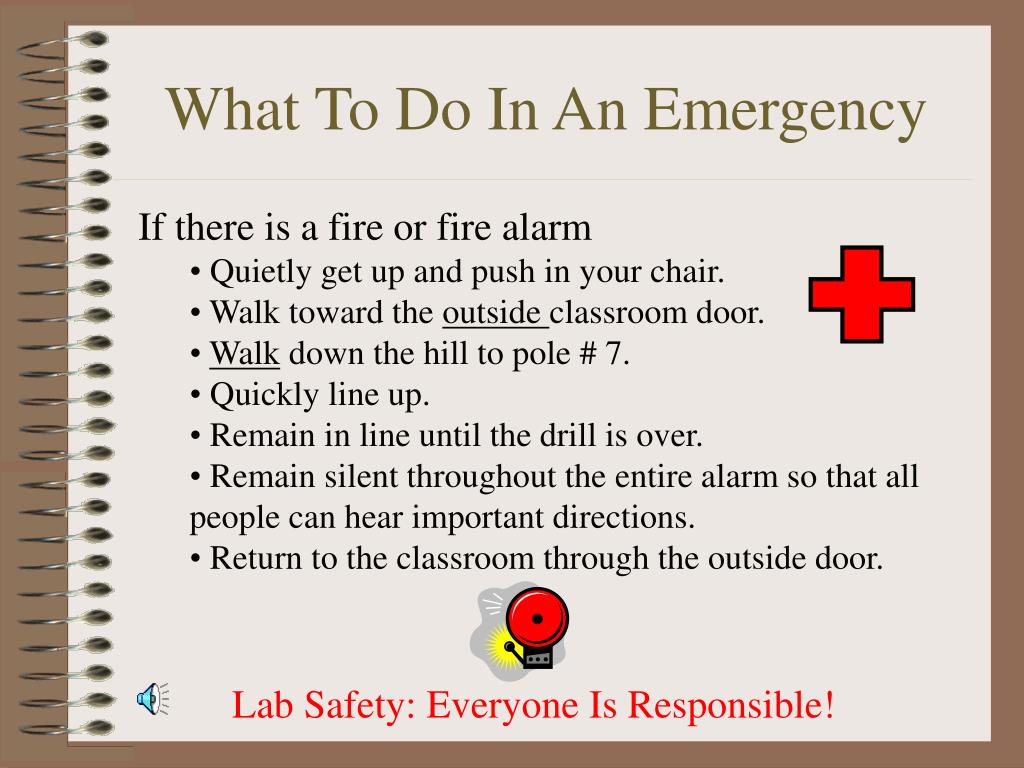 What To Do In An Emergency

If there is a fire or fire alarm

• Quietly get up and push in your chair.
• Walk toward the outside classroom door.
• Walk down the hill to pole # 7.
• Quickly line up.
• Remain in line until the drill is over.
• Remain silent throughout the entire alarm so that all people can hear important directions.
• Return to the classroom through the outside door.

Lab Safety: Everyone Is Responsible!